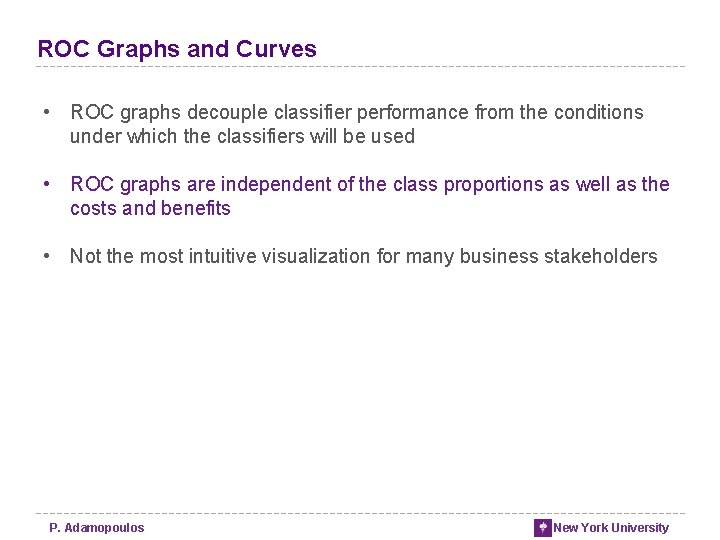 ROC Graphs and Curves

• ROC graphs decouple classifier performance from the conditions under which the classifiers will be used

• ROC graphs are independent of the class proportions as well as the costs and benefits

• Not the most intuitive visualization for many business stakeholders

P. Adamopoulos

New York University